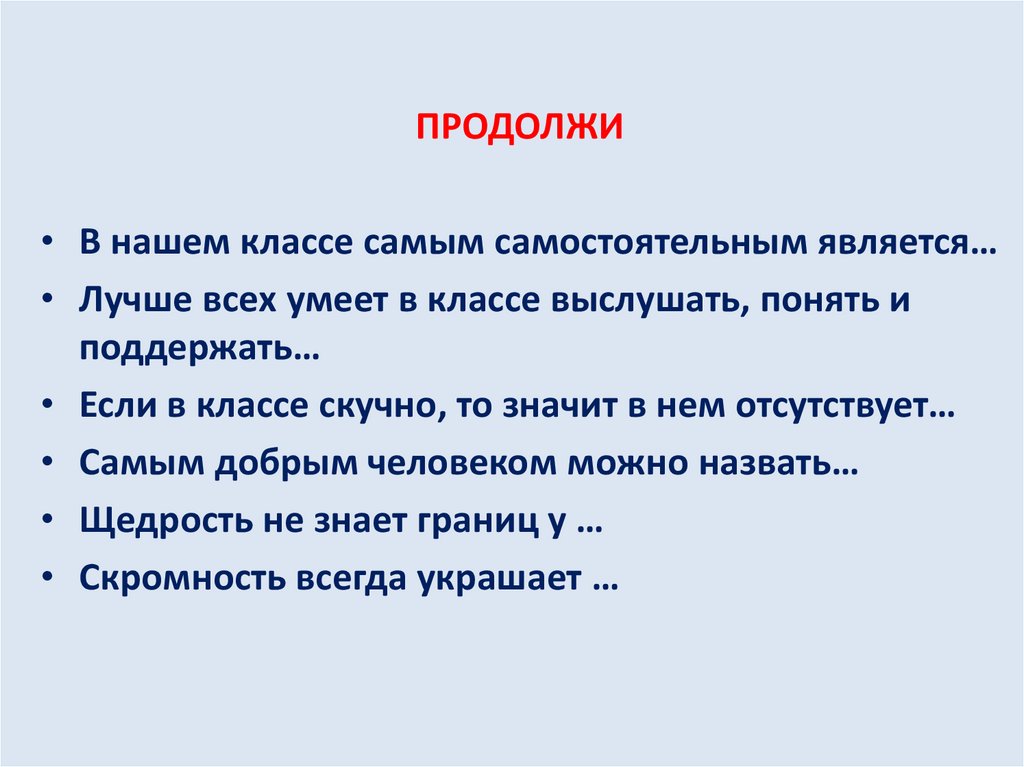 ПРОДОЛЖИ

• В нашем классе самым самостоятельным является…
• Лучше всех умеет в классе выслушать, понять и поддержать…
• Если в классе скучно, то значит в нем отсутствует…
• Самым добрым человеком можно назвать…
• Щедрость не знает границ у …
• Скромность всегда украшает …